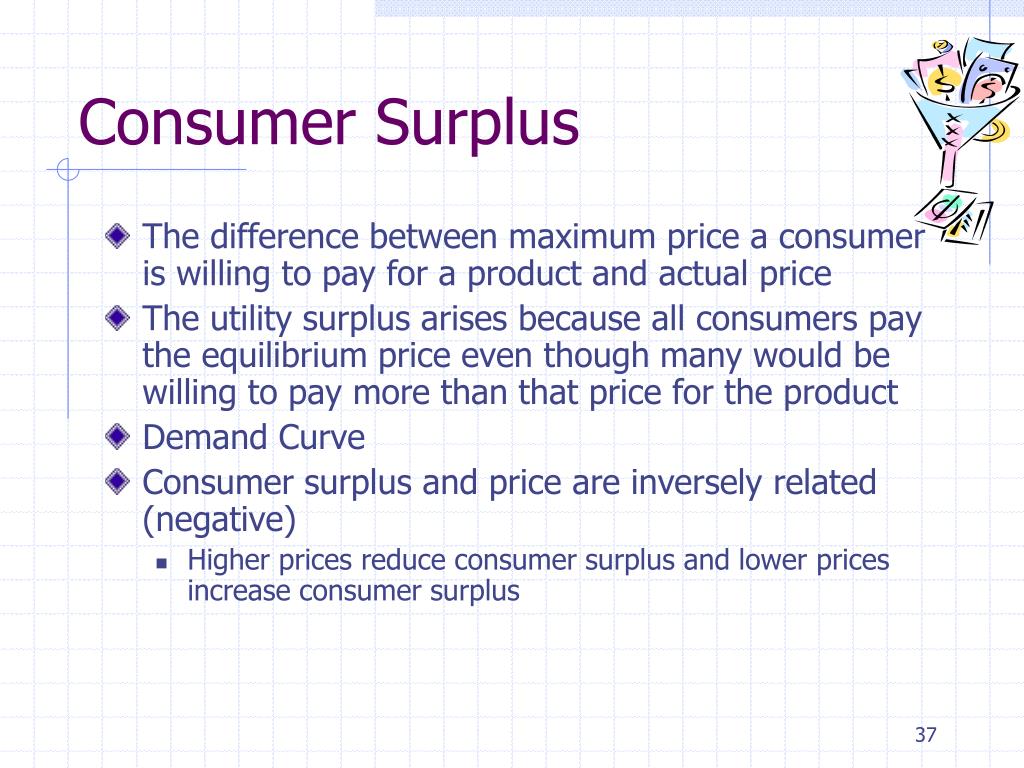 Consumer Surplus

The difference between maximum price a consumer is willing to pay for a product and actual price

The utility surplus arises because all consumers pay the equilibrium price even though many would be willing to pay more than that price for the product

Demand Curve

Consumer surplus and price are inversely related (negative)

Higher prices reduce consumer surplus and lower prices increase consumer surplus

37